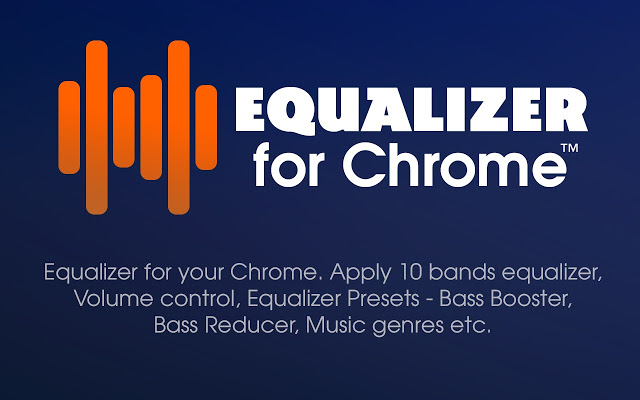 EQUALIZER
for Chrome™

Equalizer for your Chrome. Apply 10 bands equalizer, Volume control, Equalizer Presets - Bass Booster, Bass Reducer, Music genres etc.